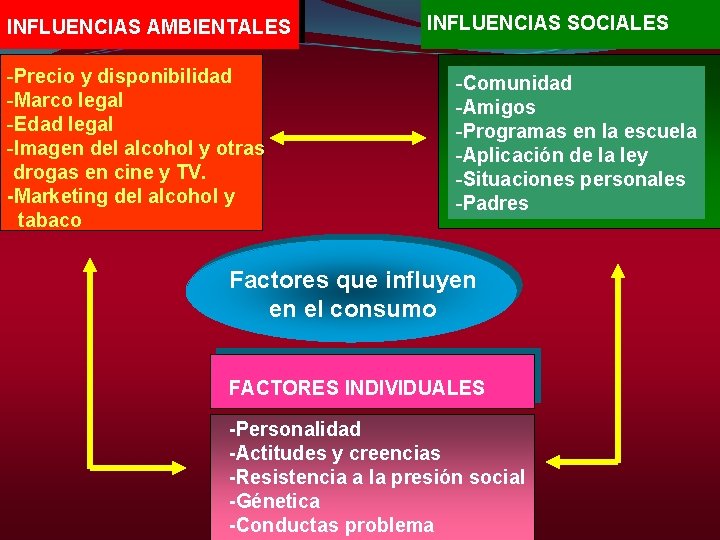 INFLUENCIAS AMBIENTALES

-Precio y disponibilidad
-Marco legal
-Edad legal
-Imagen del alcohol y otras drogas en cine y TV.
-Marketing del alcohol y tabaco

INFLUENCIAS SOCIALES

-Comunidad
-Amigos
-Programas en la escuela
-Aplicación de la ley
-Situaciones personales
-Padres

Factores que influyen en el consumo

FACTORES INDIVIDUALES

-Personalidad
-Actitudes y creencias
-Resistencia a la presión social
-Génetica
-Conductas problema